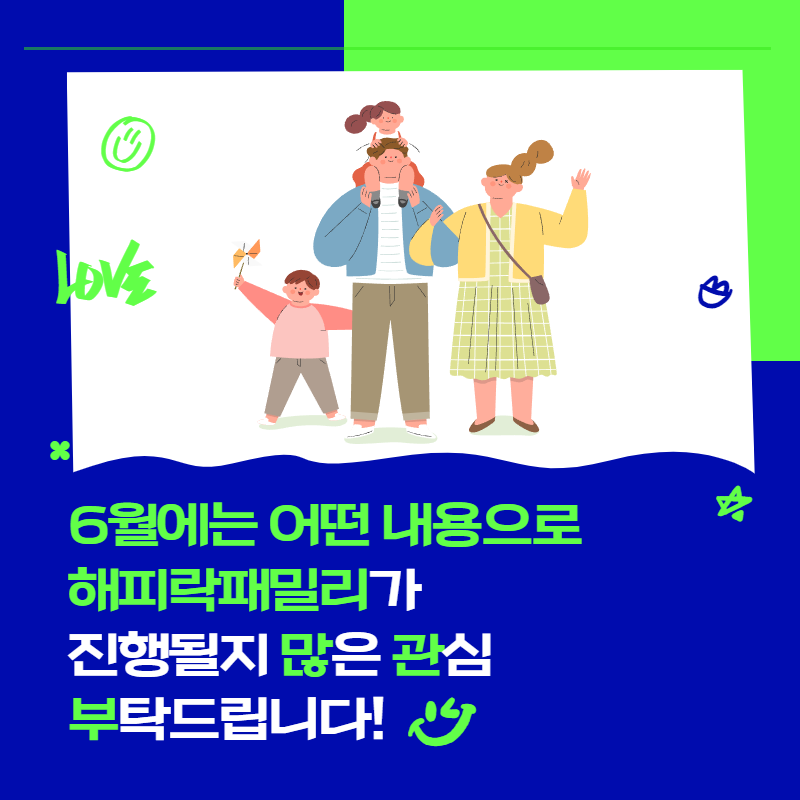 LOVE

6월에는 어떤 내용으로
해피락패밀리가
진행될지 많은 관심
부탁드립니다!